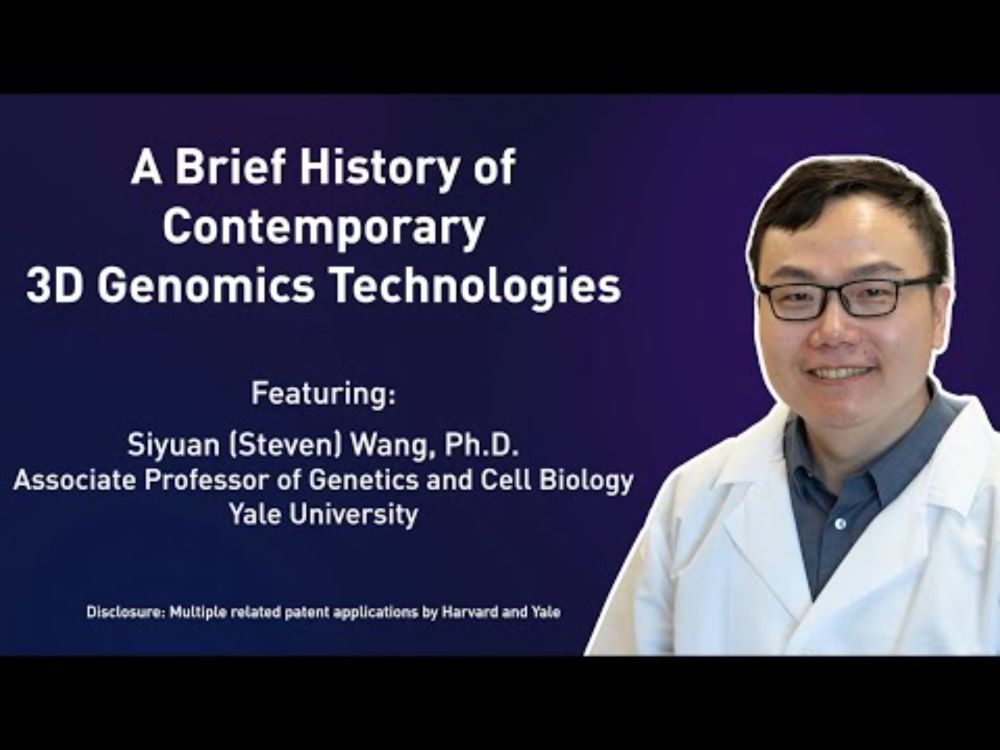 A Brief History of Contemporary 3D Genomics Technologies

Featuring:

Siyuan (Steven) Wang, Ph.D.
Associate Professor of Genetics and Cell Biology
Yale University

Disclosure: Multiple related patent applications by Harvard and Yale